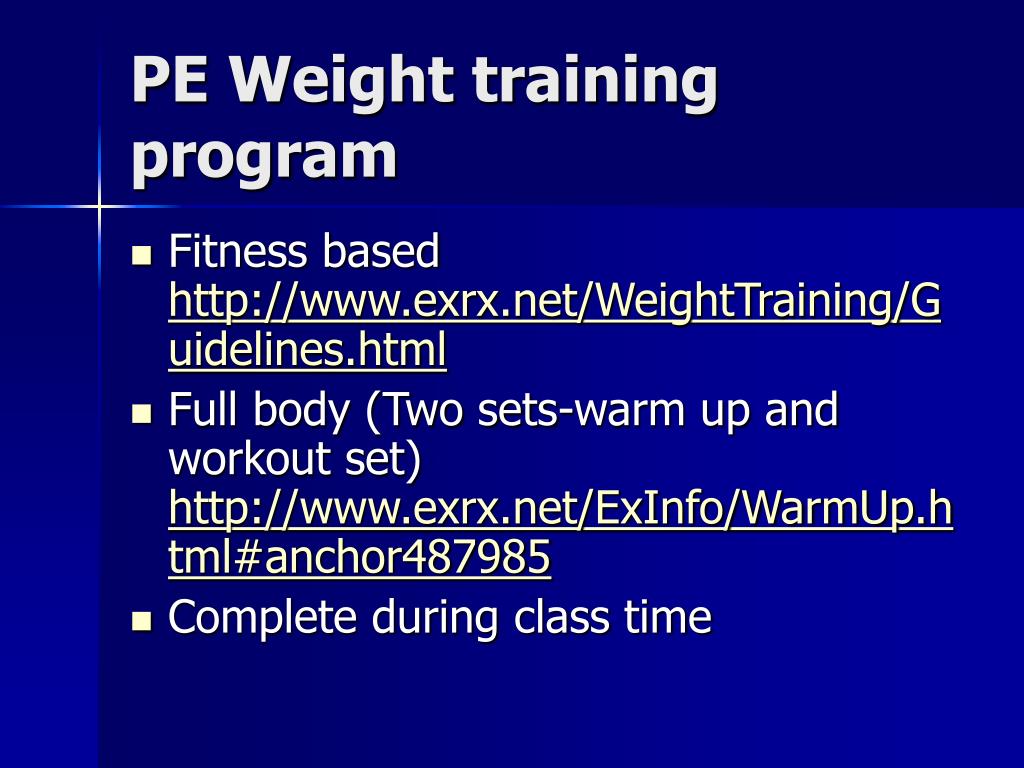 PE Weight training program

- Fitness based http://www.exrx.net/WeightTraining/Guidelines.html
- Full body (Two sets-warm up and workout set) http://www.exrx.net/ExInfo/WarmUp.html#anchor487985
- Complete during class time